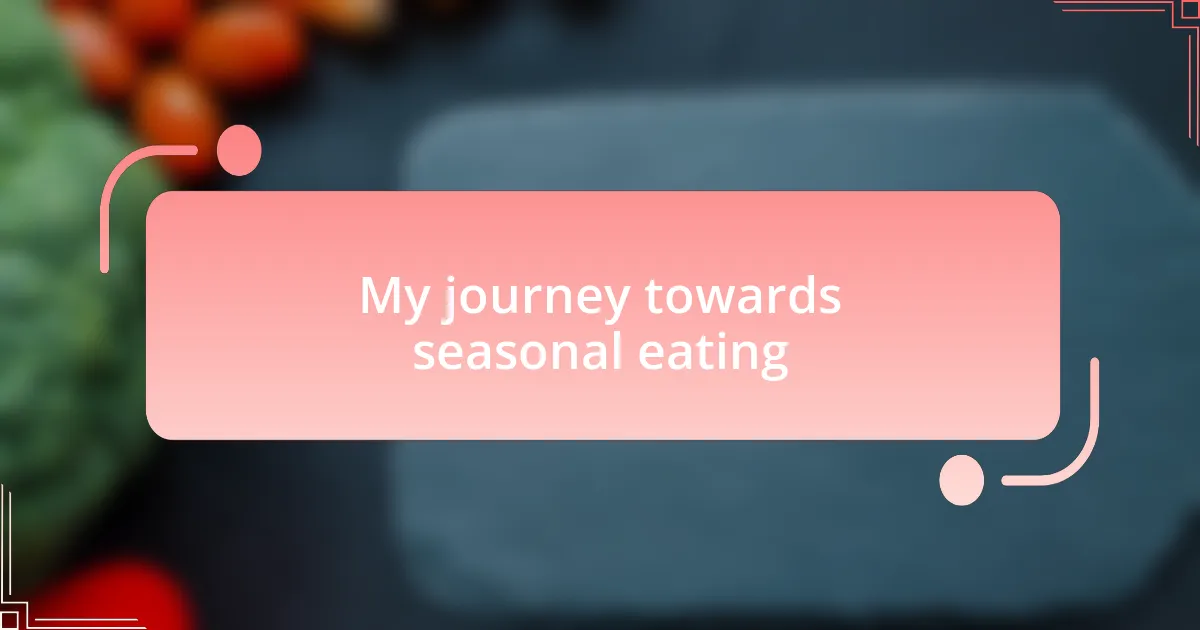 My journey towards seasonal eating